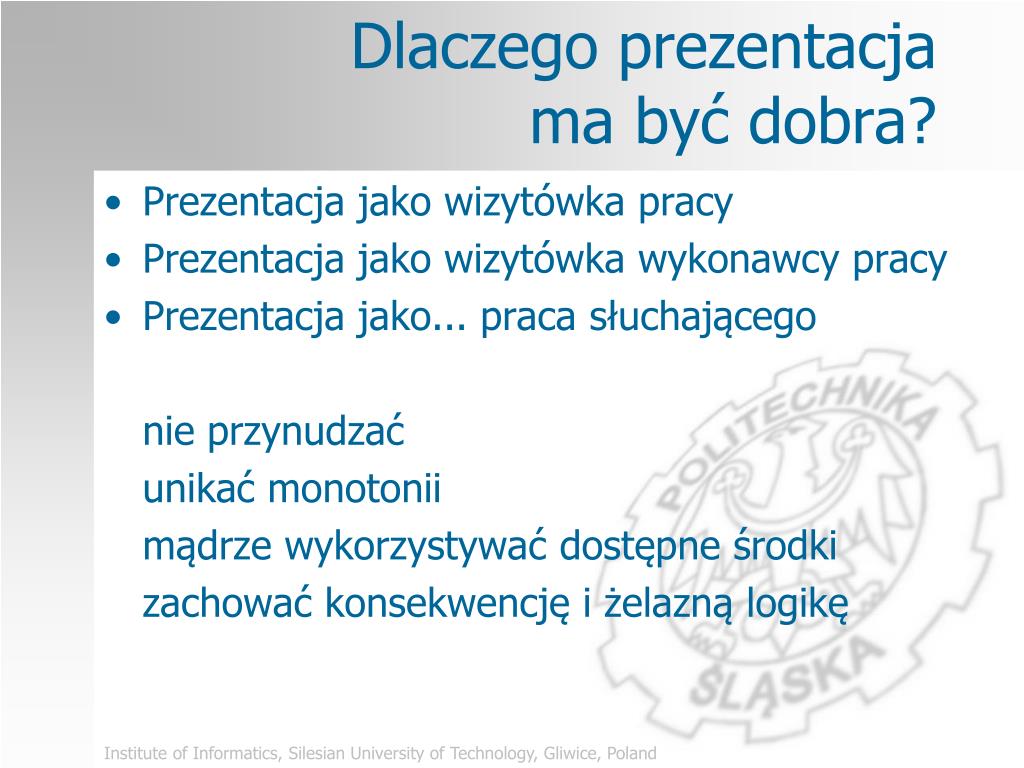 Dlaczego prezentacja ma być dobra?

• Prezentacja jako wizytówka pracy
• Prezentacja jako wizytówka wykonawcy pracy
• Prezentacja jako... praca słuchającego

nie przynudzać
unikać monotonii
mądrze wykorzystywać dostępne środki
zachować konsekwencję i żelazną logikę

POLITECHNIKA ŚLĄSKA

Institute of Informatics, Silesian University of Technology, Gliwice, Poland